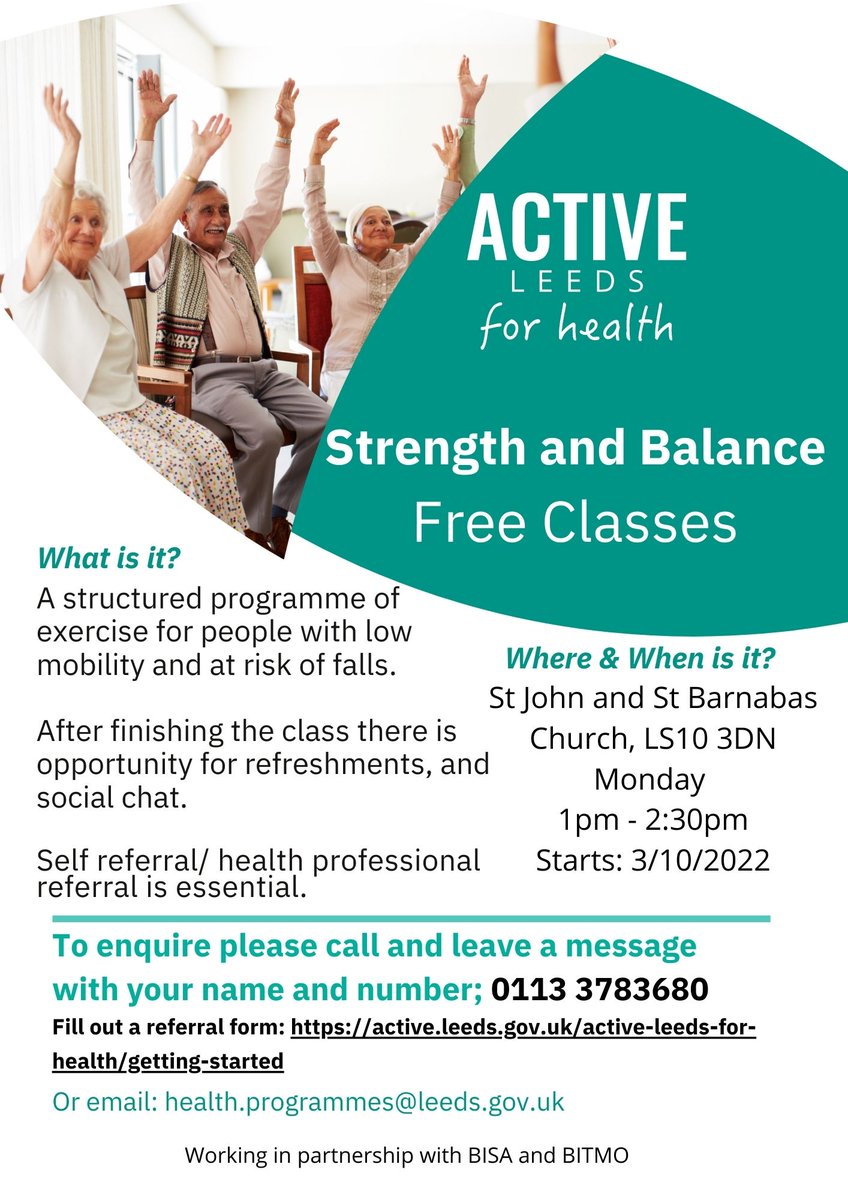 ACTIVE
LEEDS
for health

Strength and Balance
Free Classes

What is it?
A structured programme of exercise for people with low mobility and at risk of falls.

After finishing the class there is opportunity for refreshments, and social chat.

Self referral/ health professional referral is essential.

Where & When is it?
St John and St Barnabas Church, LS10 3DN
Monday
1pm - 2:30pm
Starts: 3/10/2022

To enquire please call and leave a message with your name and number; 0113 3783680
Fill out a referral form: https://active.leeds.gov.uk/active-leeds-for-health/getting-started
Or email: health.programmes@leeds.gov.uk

Working in partnership with BISA and BITMO